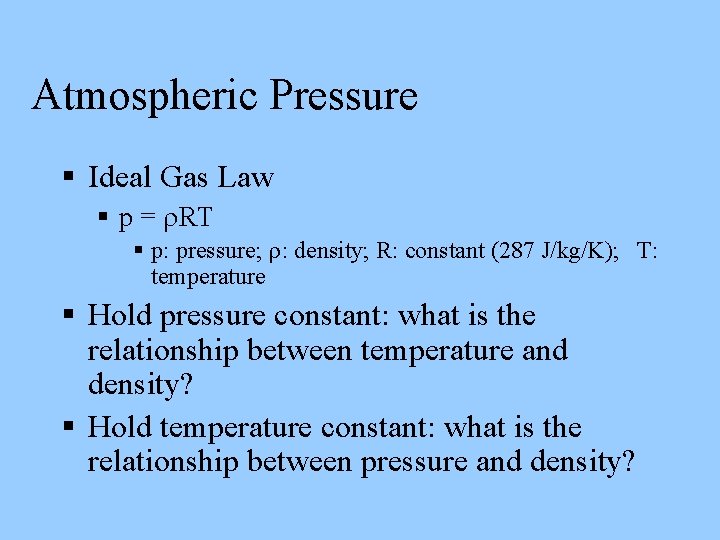 Atmospheric Pressure

▪ Ideal Gas Law
▪ $p = \rho RT$
▪ p: pressure; ρ: density; R: constant (287 J/kg/K); T: temperature

▪ Hold pressure constant: what is the relationship between temperature and density?

▪ Hold temperature constant: what is the relationship between pressure and density?